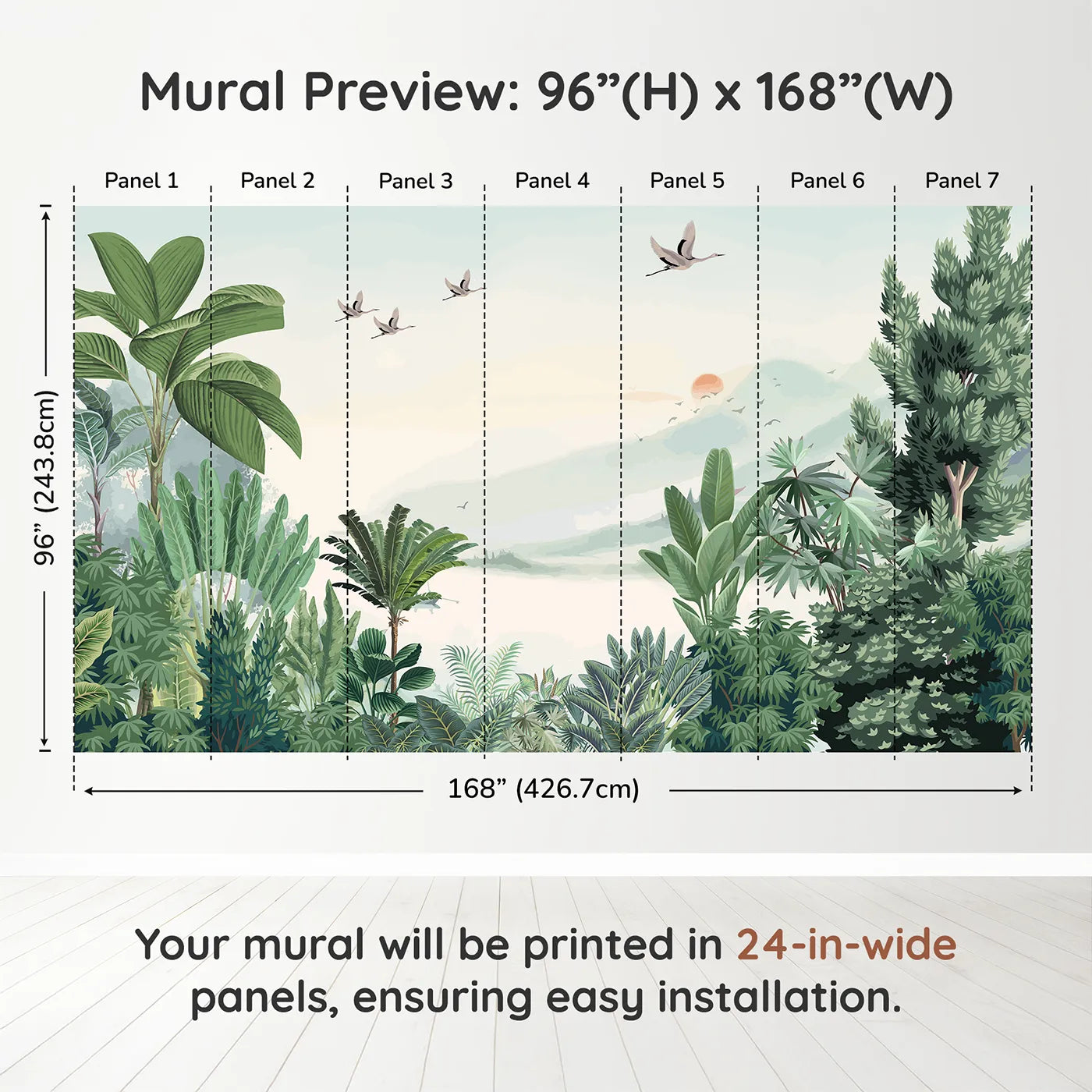 Mural Preview: 96”(H) x 168”(W)

Panel 1

Panel 2

Panel 3

Panel 4

Panel 5

Panel 6

Panel 7

96” (243.8cm)

168” (426.7cm)

Your mural will be printed in 24-in-wide panels, ensuring easy installation.